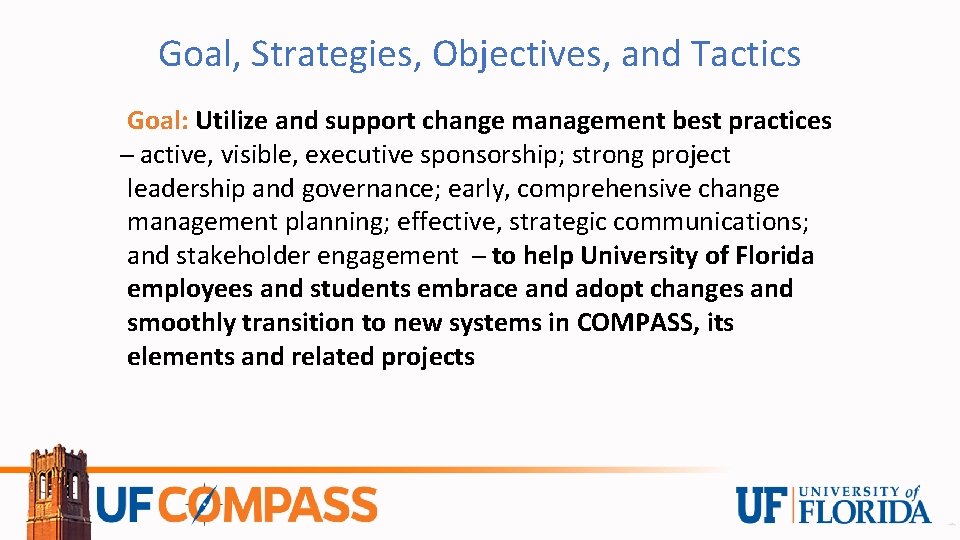 Goal, Strategies, Objectives, and Tactics

Goal: Utilize and support change management best practices – active, visible, executive sponsorship; strong project leadership and governance; early, comprehensive change management planning; effective, strategic communications; and stakeholder engagement – to help University of Florida employees and students embrace and adopt changes and smoothly transition to new systems in COMPASS, its elements and related projects

UF COMPASS

UF UNIVERSITY of FLORIDA